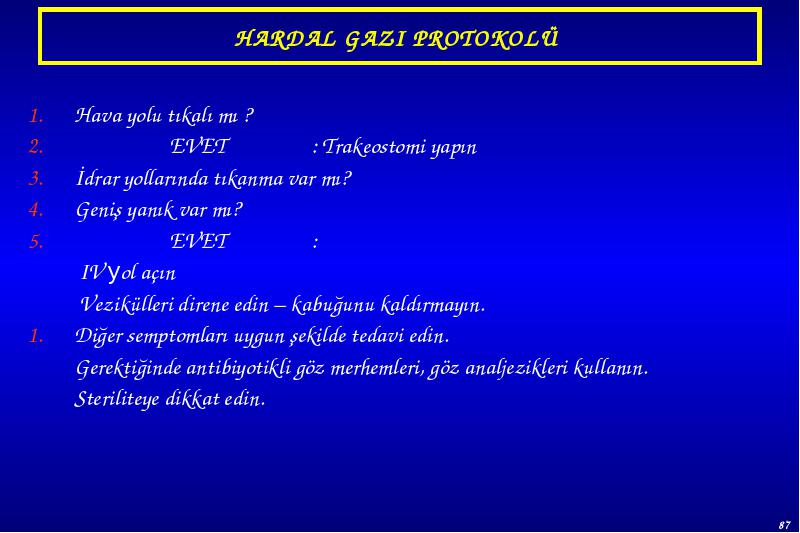 HARDAL GAZI PROTOKOLÜ

1. Hava yolu tıkalı mı ?
2. EVET : Trakeostomi yapın
3. İdrar yollarında tıkanma var mı?
4. Geniş yanık var mı?
5. EVET :
IV yol açın
Vezikülleri direne edin – kabuğunu kaldırmayın.
1. Diğer semptomları uygun şekilde tedavi edin.
Gerektiğinde antibiyotikli göz merhemleri, göz analjezikleri kullanın.
Steriliteye dikkat edin.

87